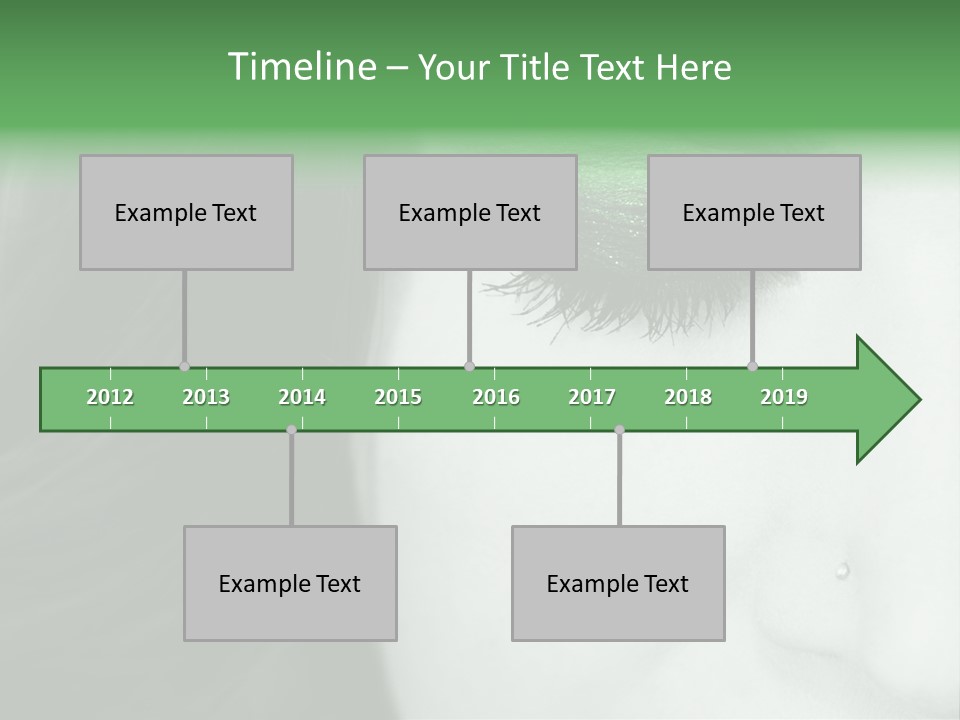 Timeline – Your Title Text Here

Example Text

Example Text

Example Text

2012 2013 2014 2015 2016 2017 2018 2019

Example Text

Example Text